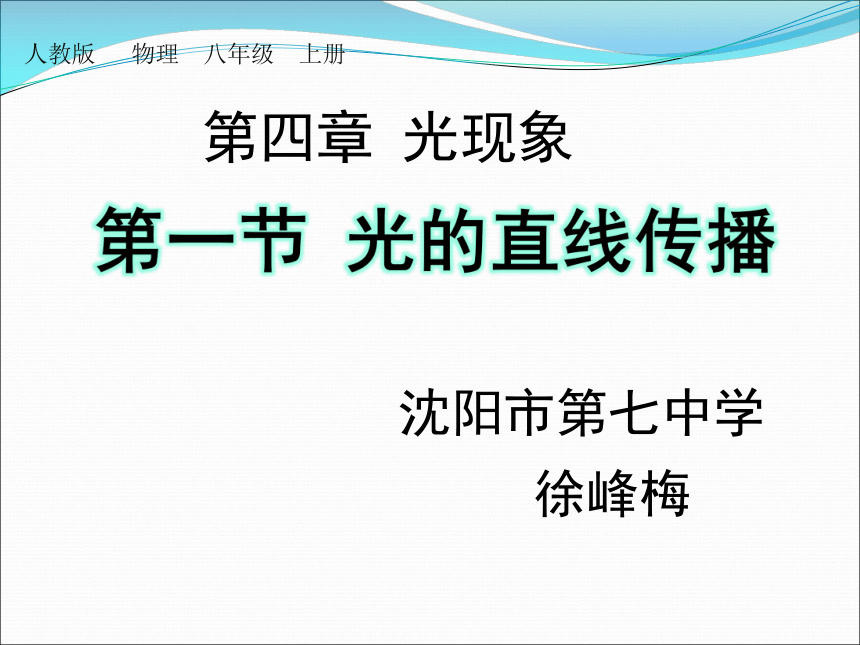 人教版　物理　八年级　上册

第四章 光现象

第一节 光的直线传播

沈阳市第七中学

徐峰梅